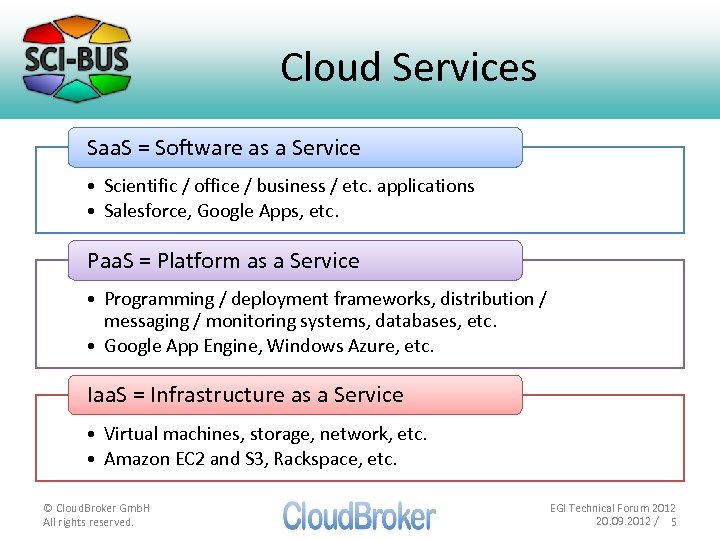 SCI-BUS

Cloud Services

SaaS = Software as a Service

• Scientific / office / business / etc. applications
• Salesforce, Google Apps, etc.

PaaS = Platform as a Service

• Programming / deployment frameworks, distribution / messaging / monitoring systems, databases, etc.
• Google App Engine, Windows Azure, etc.

IaaS = Infrastructure as a Service

• Virtual machines, storage, network, etc.
• Amazon EC2 and S3, Rackspace, etc.

© CloudBroker GmbH
All rights reserved.

CloudBroker

EGI Technical Forum 2012
20.09.2012 / 5